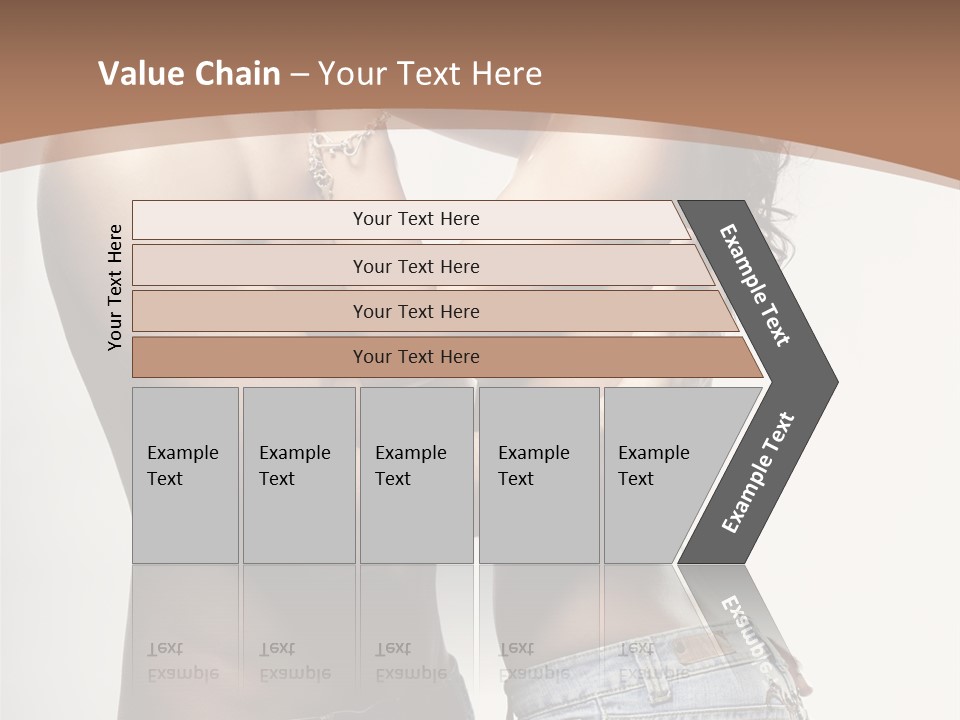 Value Chain – Your Text Here

Your Text Here

Your Text Here

Your Text Here

Your Text Here

Your Text Here

Example Text

Example Text

Example Text

Example Text

Example Text

Example Text

Example Text